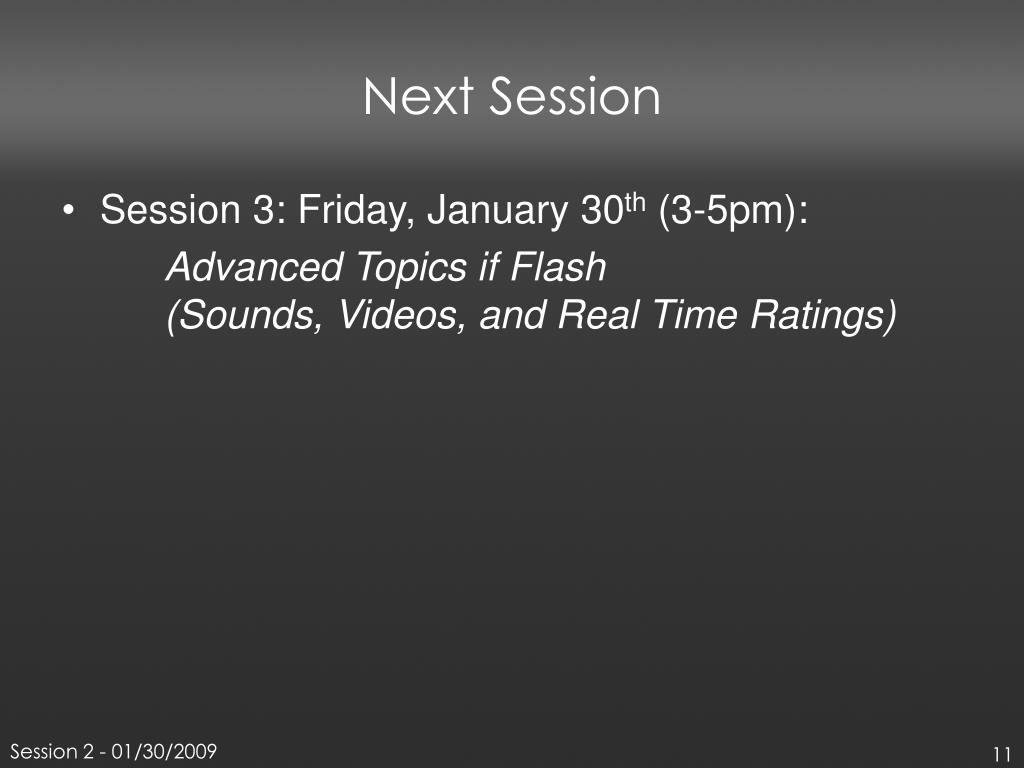 Next Session

• Session 3: Friday, January 30th (3-5pm):

Advanced Topics if Flash
(Sounds, Videos, and Real Time Ratings)

Session 2 - 01/30/2009

11